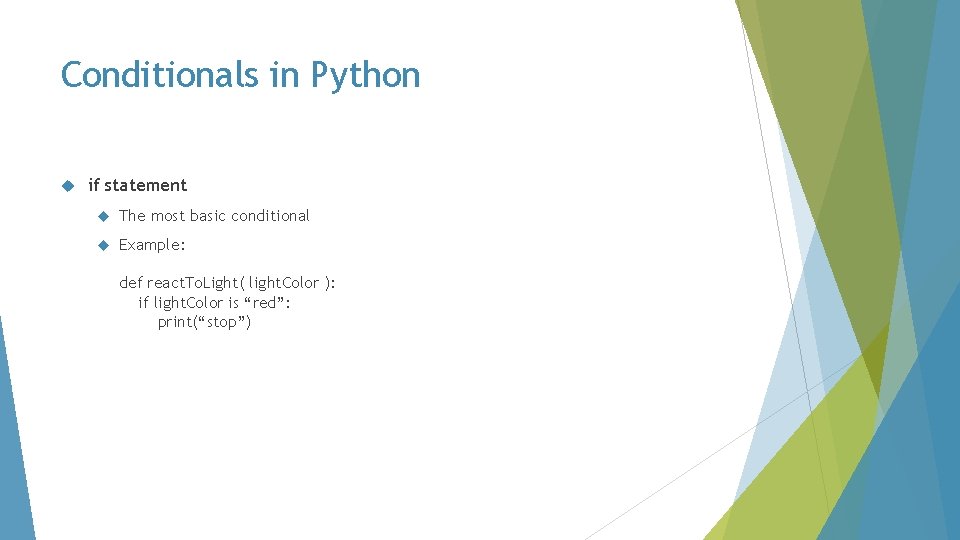 Conditionals in Python

if statement

The most basic conditional

Example:

def reactToLight( lightColor ):
if lightColor is “red”:
print(“stop”)